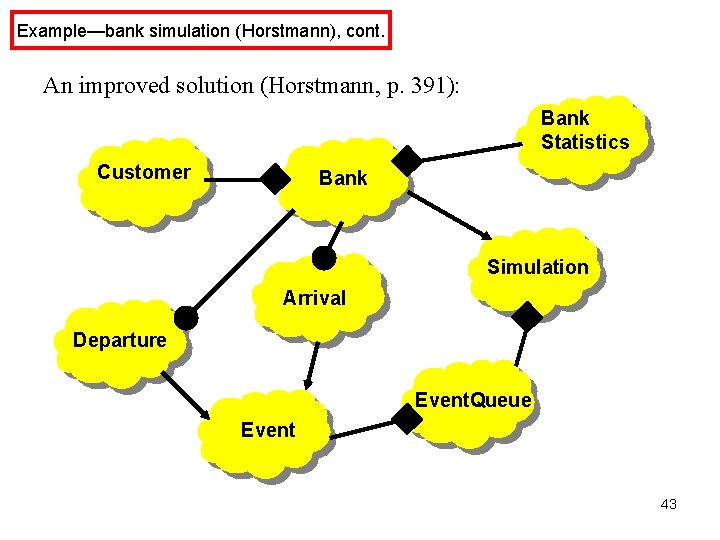 Example—bank simulation (Horstmann), cont.

An improved solution (Horstmann, p. 391):

Bank Statistics

Customer

Bank

Simulation

Arrival

Departure

EventQueue

Event

43